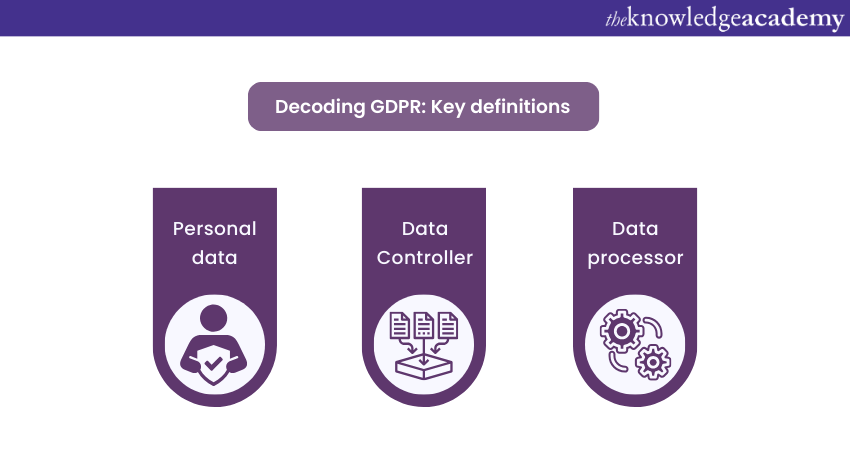 theknowledgeacademy

Decoding GDPR: Key definitions

Personal data

Data Controller

Data processor